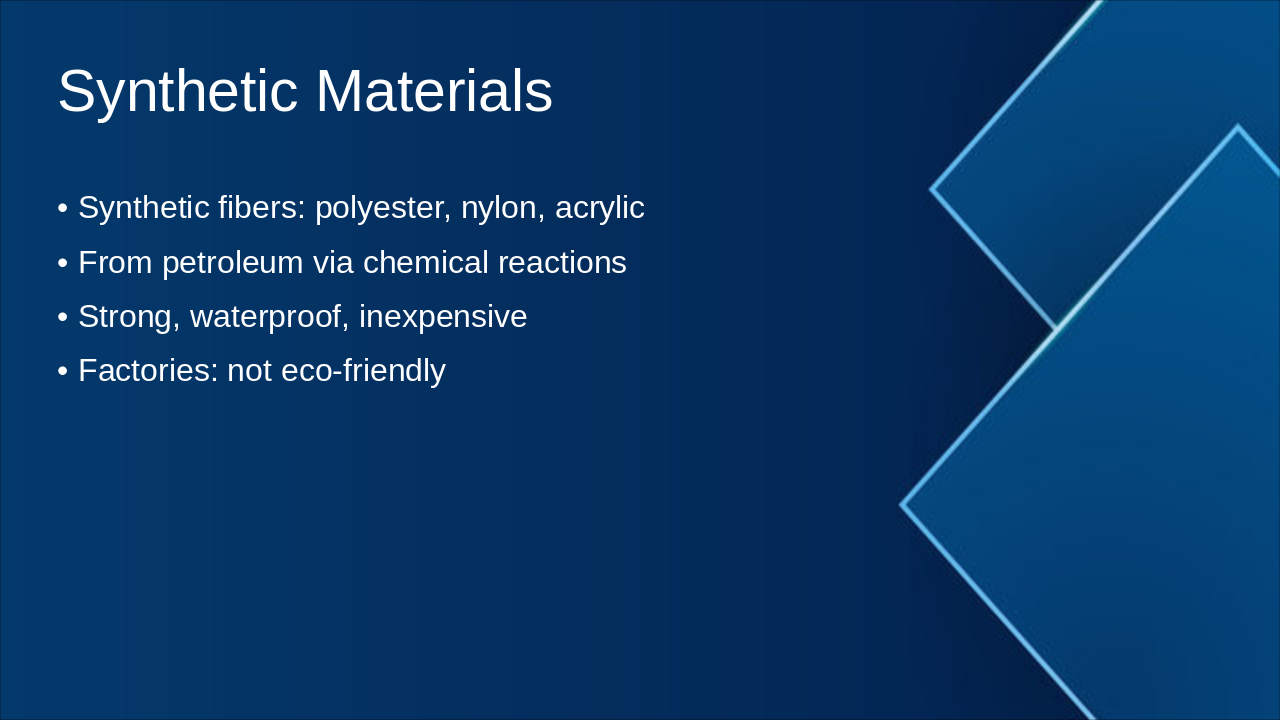 Synthetic Materials

• Synthetic fibers: polyester, nylon, acrylic
• From petroleum via chemical reactions
• Strong, waterproof, inexpensive
• Factories: not eco-friendly